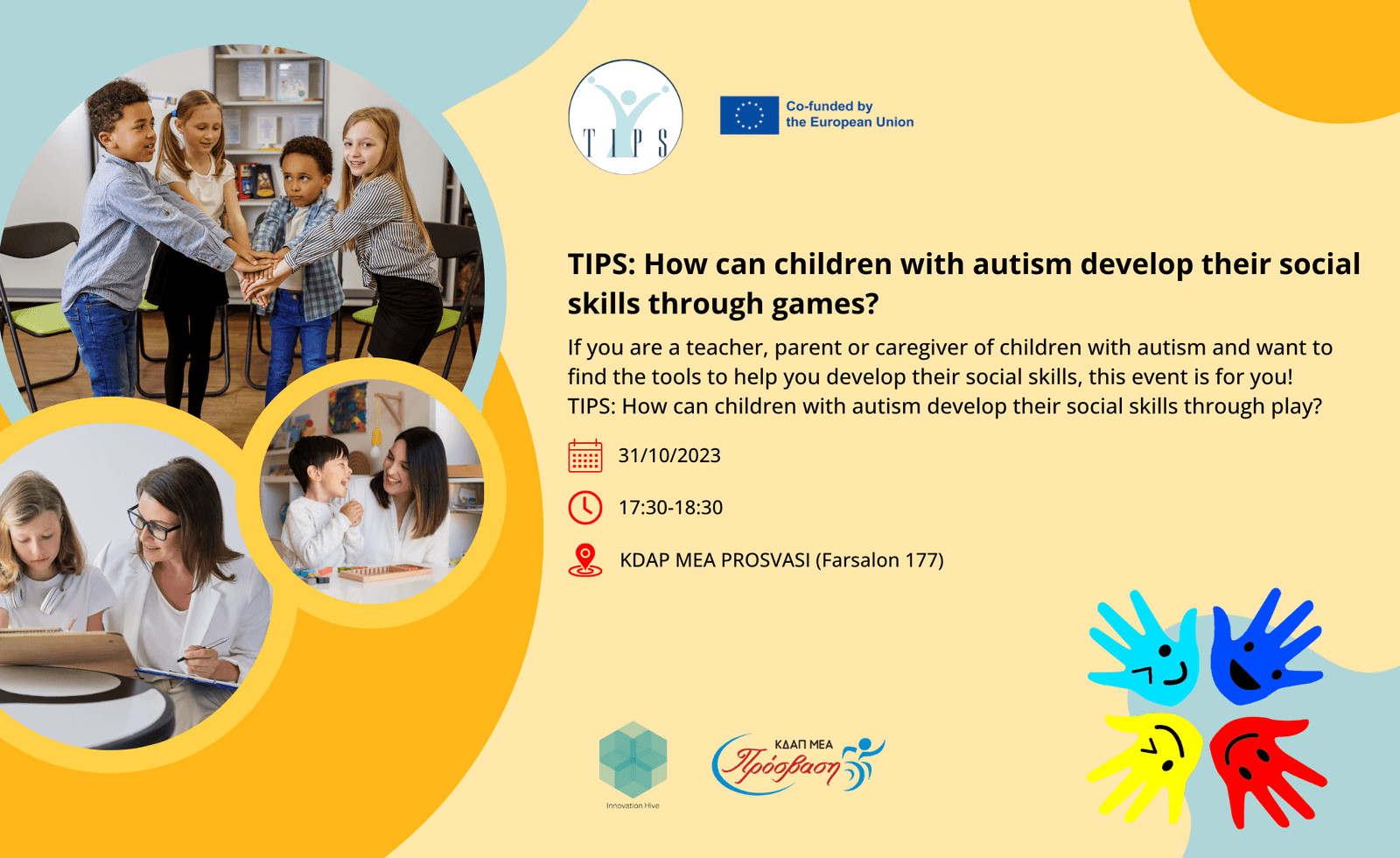 TIPS

Co-funded by the European Union

TIPS: How can children with autism develop their social skills through games?

If you are a teacher, parent or caregiver of children with autism and want to find the tools to help you develop their social skills, this event is for you!
TIPS: How can children with autism develop their social skills through play?

31/10/2023

17:30-18:30

KDAP MEA PROSVASI (Farsalon 177)

Innovation Hive

ΚΔΑΠ ΜΕΑ Πρόσβαση